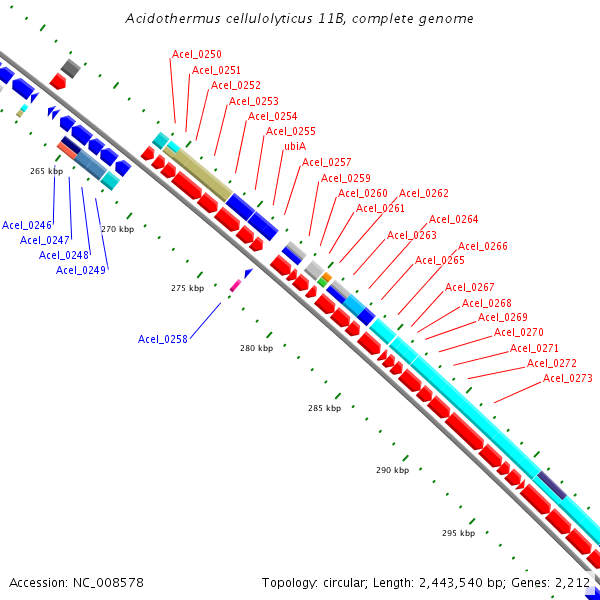 Acidothermus cellulolyticus 11B, complete genome

Acel_0250
Acel_0251
Acel_0252
Acel_0253
Acel_0254
Acel_0255
ubiA
Acel_0257
Acel_0259
Acel_0260
Acel_0262
Acel_0261
Acel_0264
Acel_0263
Acel_0266
Acel_0265
Acel_0267
Acel_0268
Acel_0269
Acel_0270
Acel_0271
Acel_0272
Acel_0273

265 kbp
Acel_0246
Acel_0247
Acel_0248
Acel_0249
270 kbp
275 kbp
Acel_0258
280 kbp
285 kbp
290 kbp
295 kbp

Accession: NC_008578
Topology: circular; Length: 2,443,540 bp; Genes: 2,212